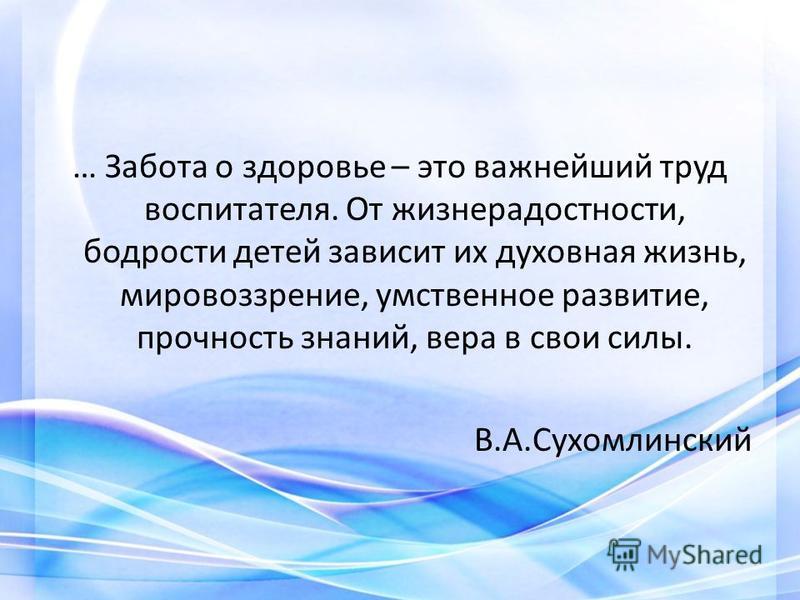 … Забота о здоровье – это важнейший труд воспитателя. От жизнерадостности, бодрости детей зависит их духовная жизнь, мировоззрение, умственное развитие, прочность знаний, вера в свои силы.

В.А.Сухомлинский

MyShared